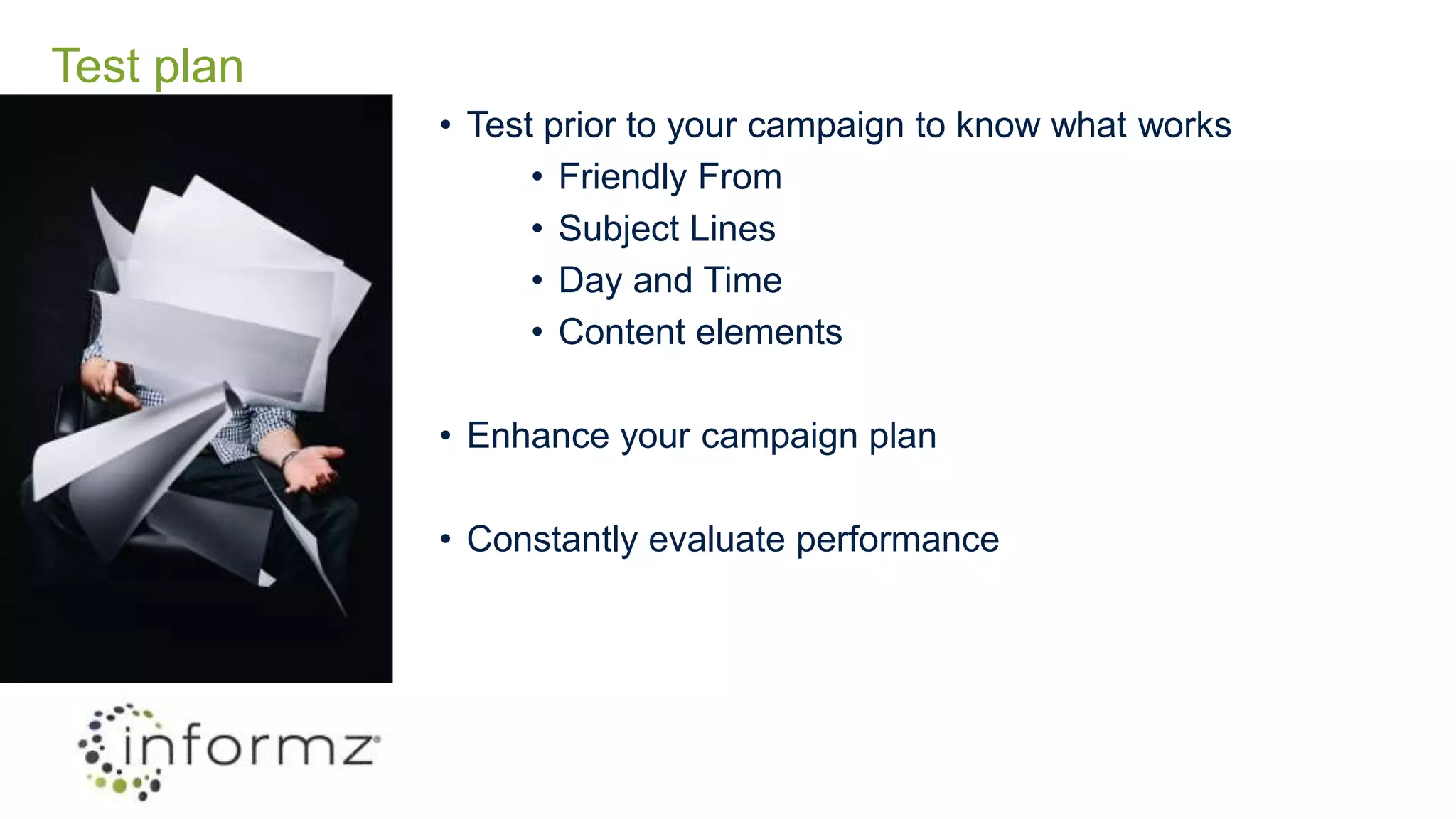 Test plan

• Test prior to your campaign to know what works
  • Friendly From
  • Subject Lines
  • Day and Time
  • Content elements

• Enhance your campaign plan

• Constantly evaluate performance

informz